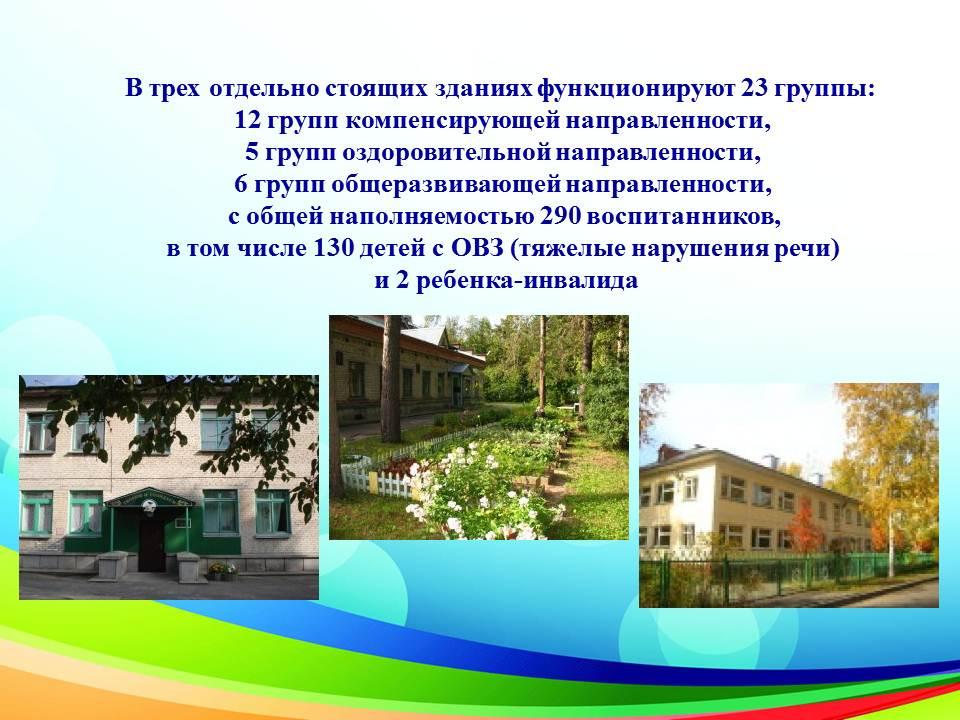 В трех отдельно стоящих зданиях функционируют 23 группы:
12 групп компенсирующей направленности,
5 групп оздоровительной направленности,
6 групп общеразвивающей направленности,
с общей наполняемостью 290 воспитанников,
в том числе 130 детей с ОВЗ (тяжелые нарушения речи)
и 2 ребенка-инвалида